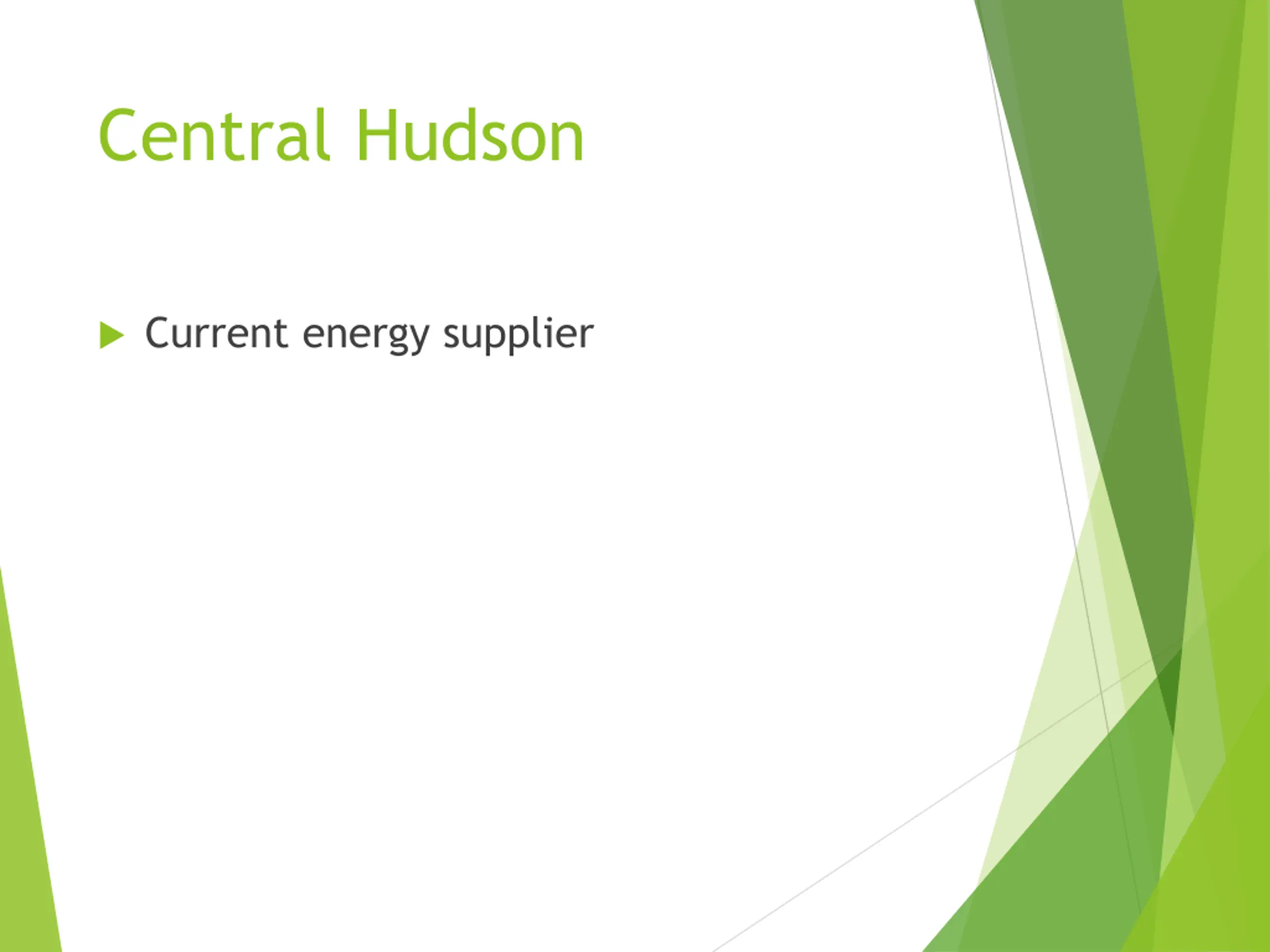 Central Hudson

Current energy supplier